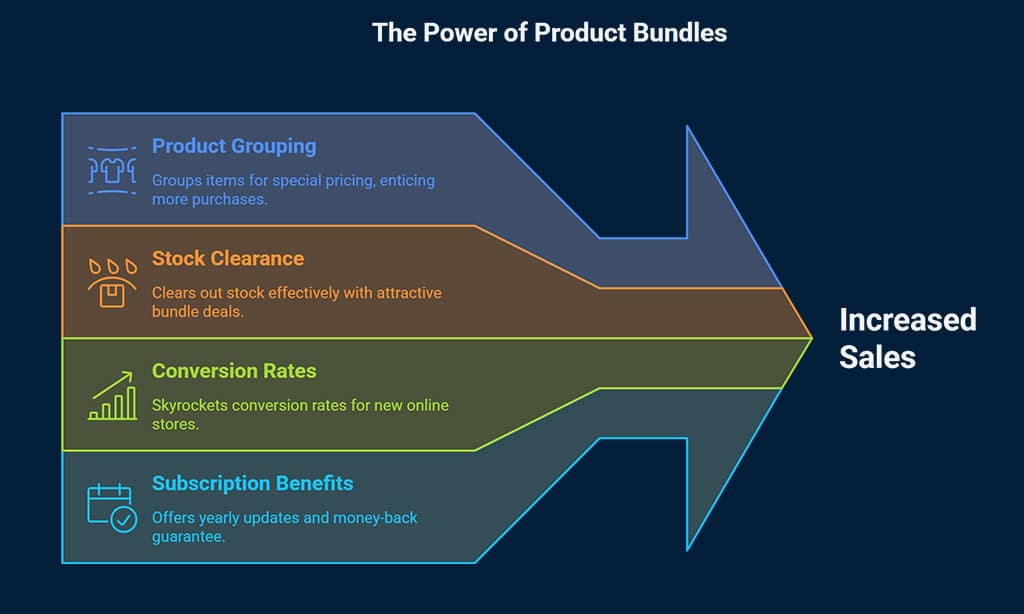 The Power of Product Bundles

Product Grouping

Groups items for special pricing, enticing more purchases.

Stock Clearance

Clears out stock effectively with attractive bundle deals.

Conversion Rates

Skyrockets conversion rates for new online stores.

Subscription Benefits

Offers yearly updates and money-back guarantee.

Increased Sales